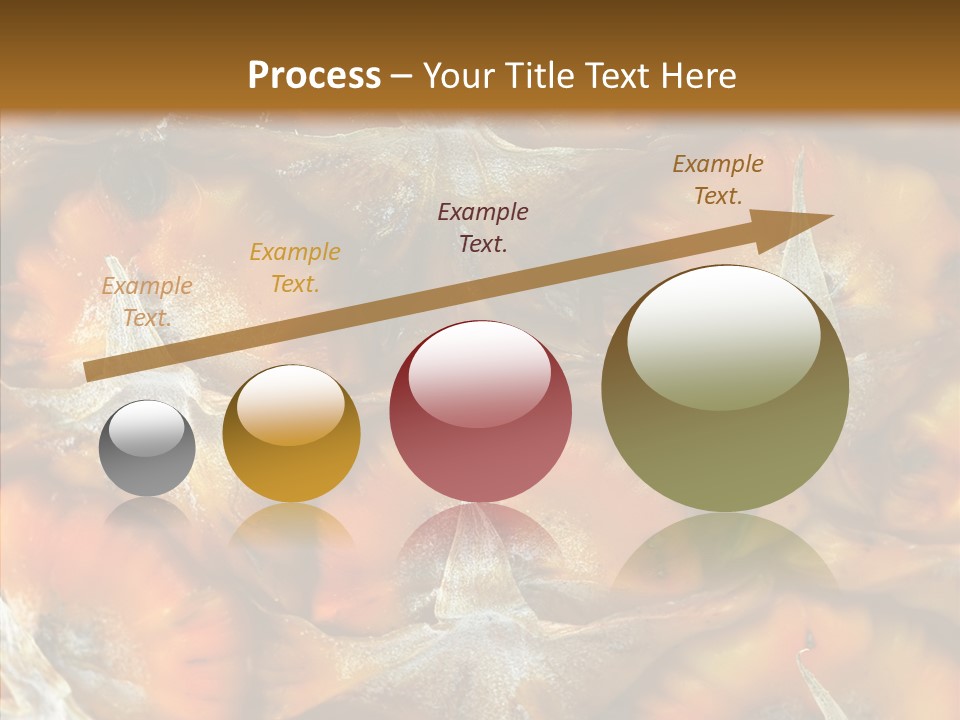 Process – Your Title Text Here

Example Text.

Example Text.

Example Text.

Example Text.